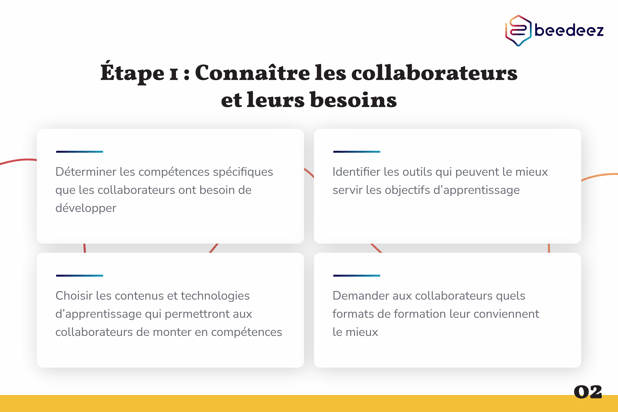 beedeez

Étape 1 : Connaître les collaborateurs et leurs besoins

Déterminer les compétences spécifiques que les collaborateurs ont besoin de développer

Identifier les outils qui peuvent le mieux servir les objectifs d'apprentissage

Choisir les contenus et technologies d'apprentissage qui permettront aux collaborateurs de monter en compétences

Demander aux collaborateurs quels formats de formation leur conviennent le mieux

02